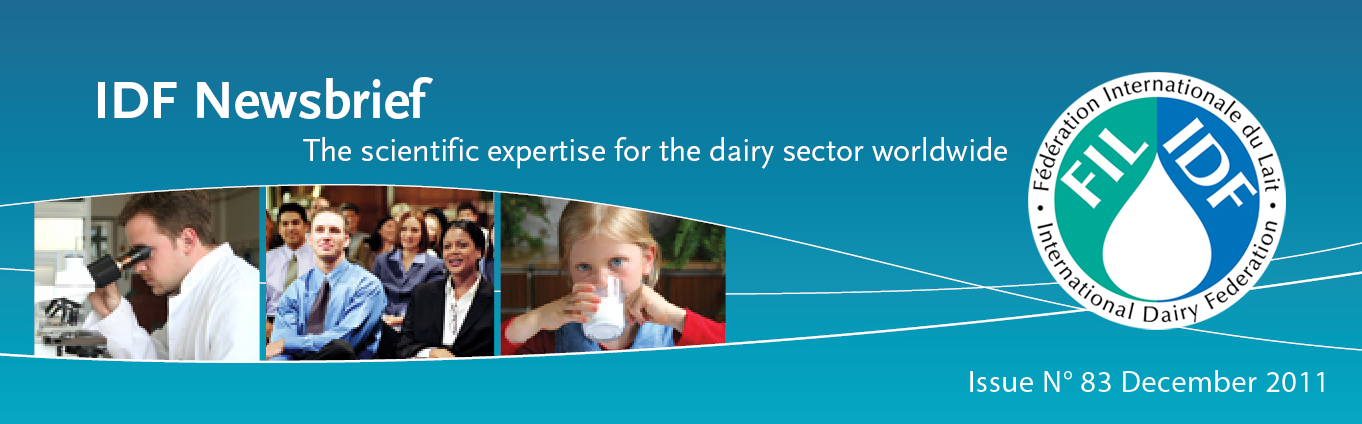 IDF Newsbrief

The scientific expertise for the dairy sector worldwide

Fédération Internationale du Lait

FIL IDF

International Dairy Federation

Issue N° 83 December 2011